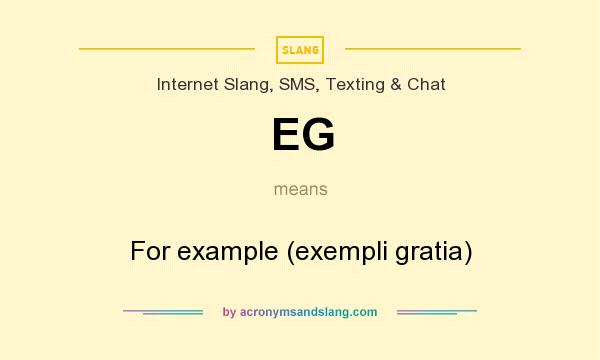 SLANG

Internet Slang, SMS, Texting & Chat

EG

means

For example (exempli gratia)

by acronymsandslang.com